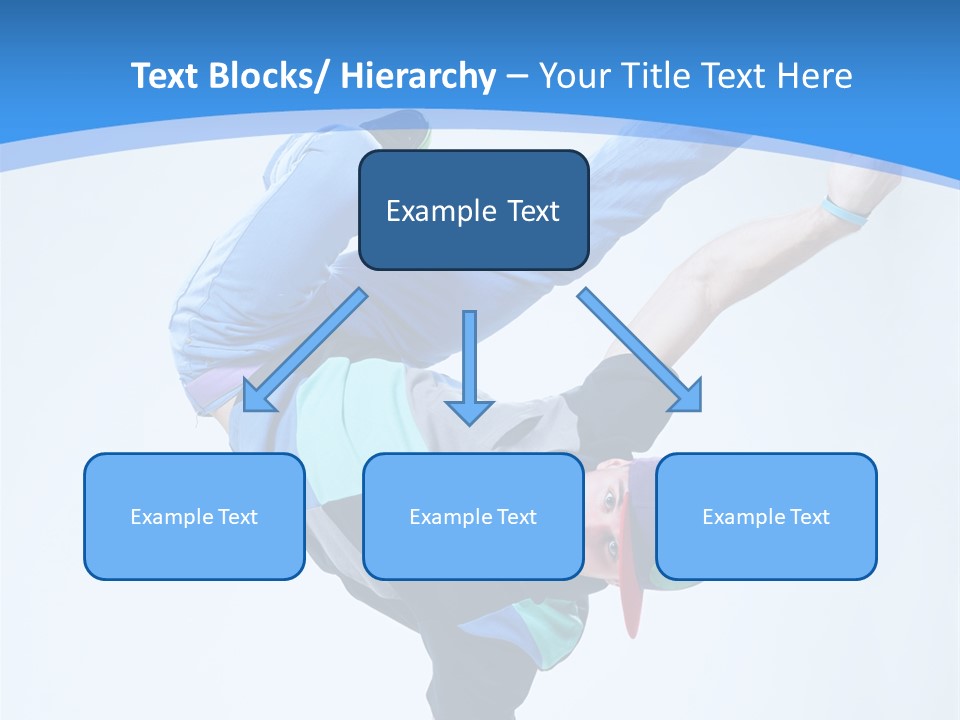 Text Blocks/ Hierarchy – Your Title Text Here

Example Text

Example Text

Example Text

Example Text